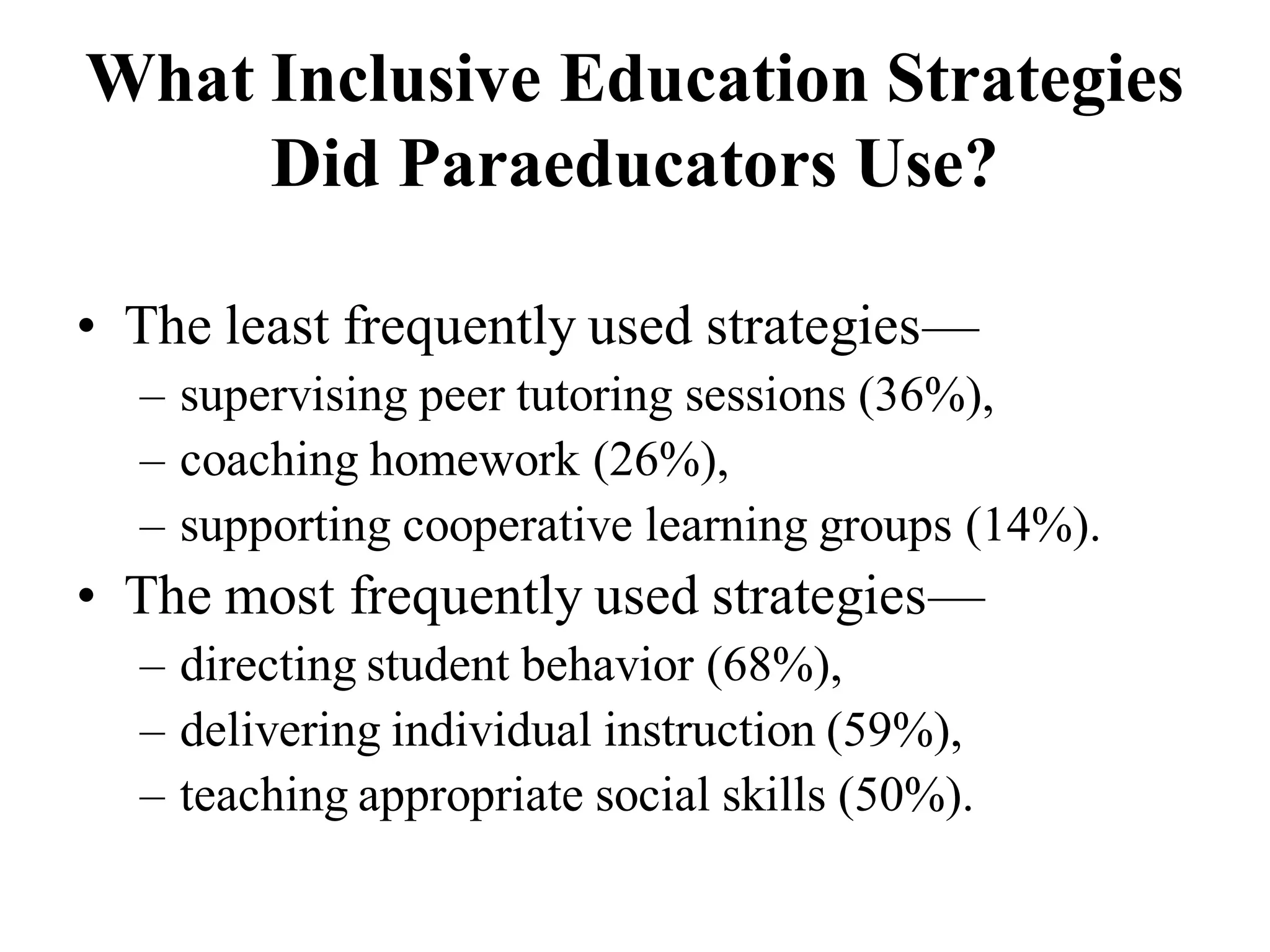 What Inclusive Education Strategies Did Paraeducators Use?

• The least frequently used strategies—
  – supervising peer tutoring sessions (36%),
  – coaching homework (26%),
  – supporting cooperative learning groups (14%).
• The most frequently used strategies—
  – directing student behavior (68%),
  – delivering individual instruction (59%),
  – teaching appropriate social skills (50%).